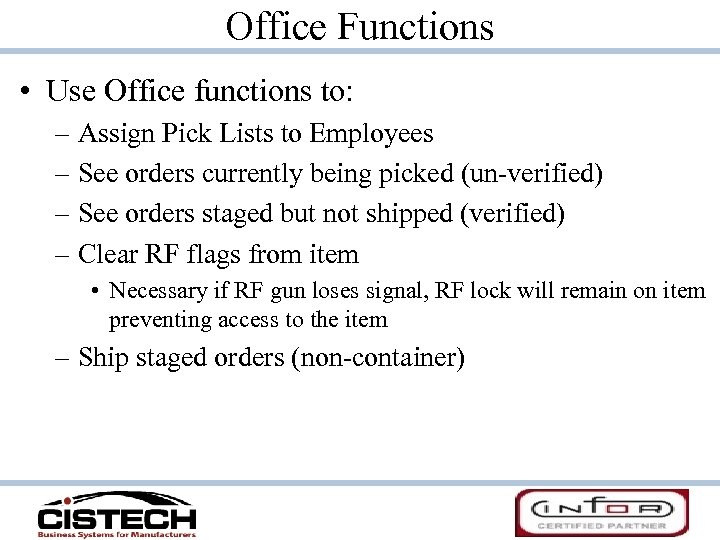 Office Functions

• Use Office functions to:
– Assign Pick Lists to Employees
– See orders currently being picked (un-verified)
– See orders staged but not shipped (verified)
– Clear RF flags from item
• Necessary if RF gun loses signal, RF lock will remain on item preventing access to the item
– Ship staged orders (non-container)

CISTECH
Business Systems for Manufacturers

INFOR
CERTIFIED PARTNER